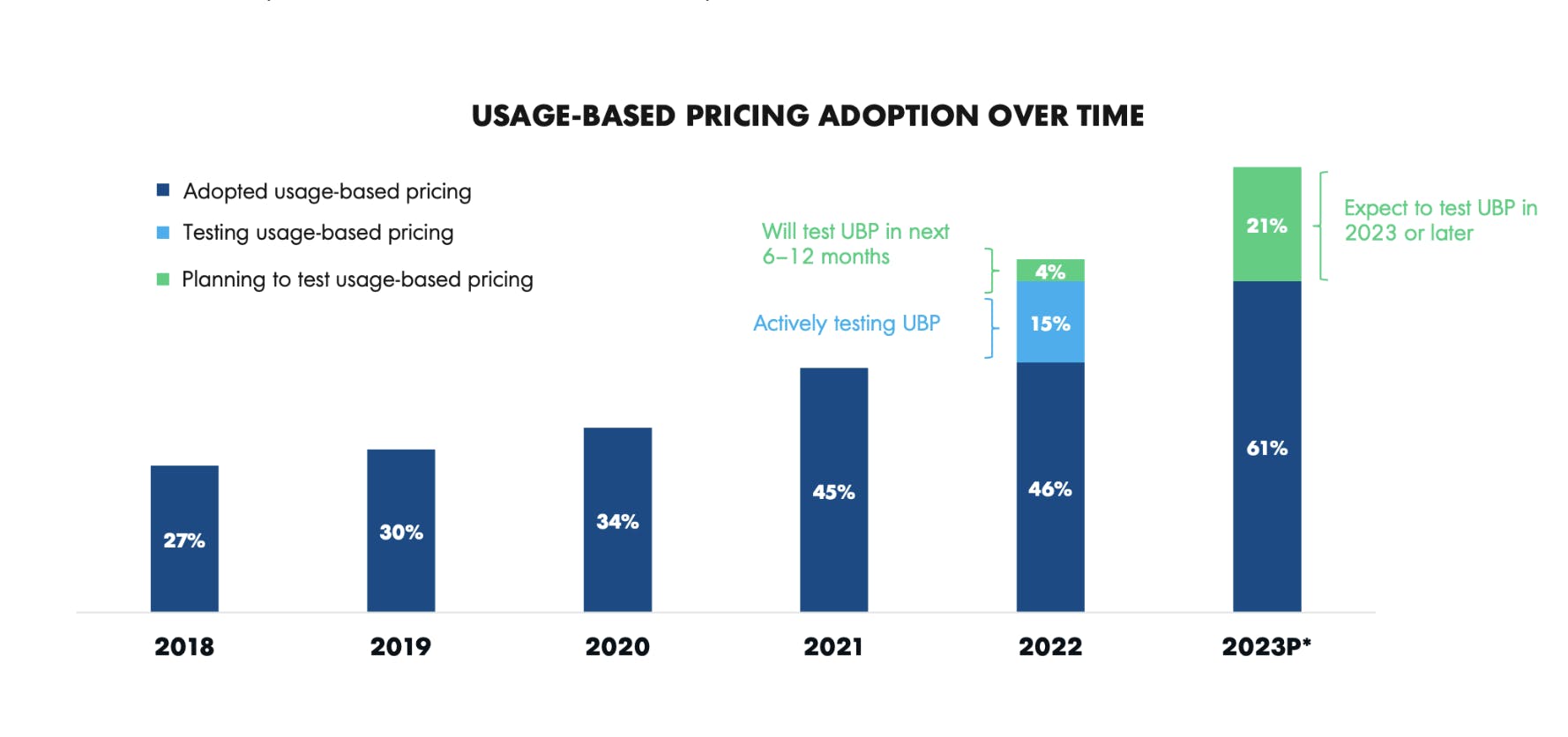 USAGE-BASED PRICING ADOPTION OVER TIME

Adopted usage-based pricing
Testing usage-based pricing
Planning to test usage-based pricing

Will test UBP in next 6–12 months
Actively testing UBP
Expect to test UBP in 2023 or later

27%
30%
34%
45%
4%
15%
46%
21%
61%

2018
2019
2020
2021
2022
2023P*